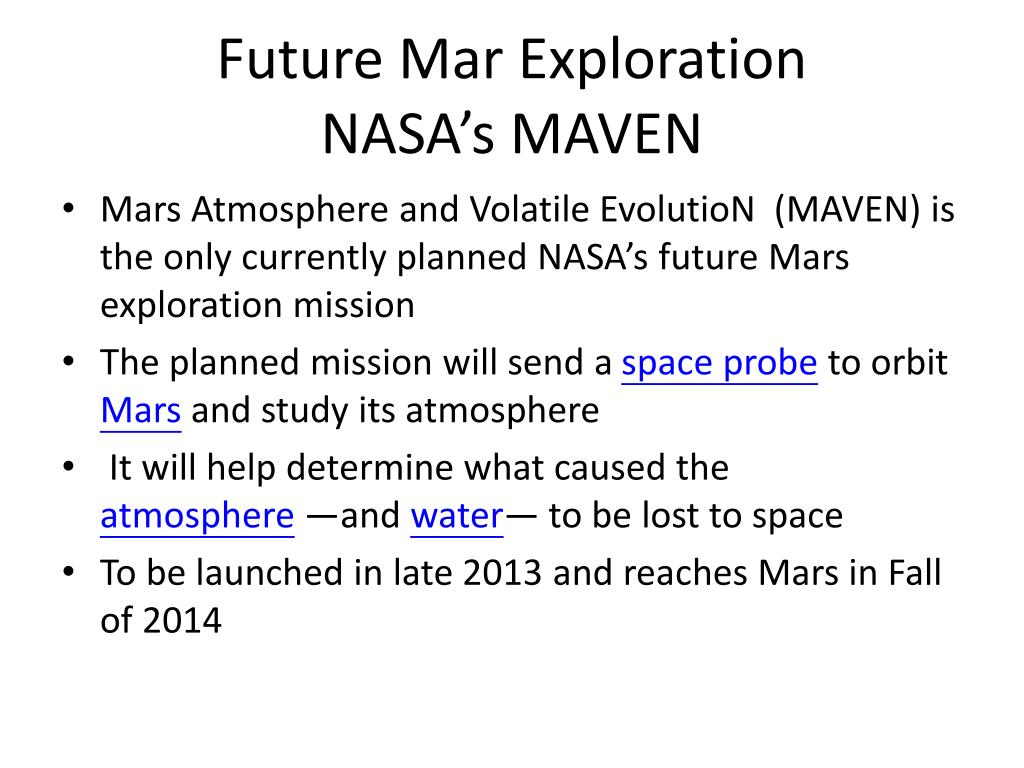 Future Mar Exploration
NASA’s MAVEN

• Mars Atmosphere and Volatile EvolutioN (MAVEN) is the only currently planned NASA’s future Mars exploration mission
• The planned mission will send a space probe to orbit Mars and study its atmosphere
• It will help determine what caused the atmosphere —and water— to be lost to space
• To be launched in late 2013 and reaches Mars in Fall of 2014